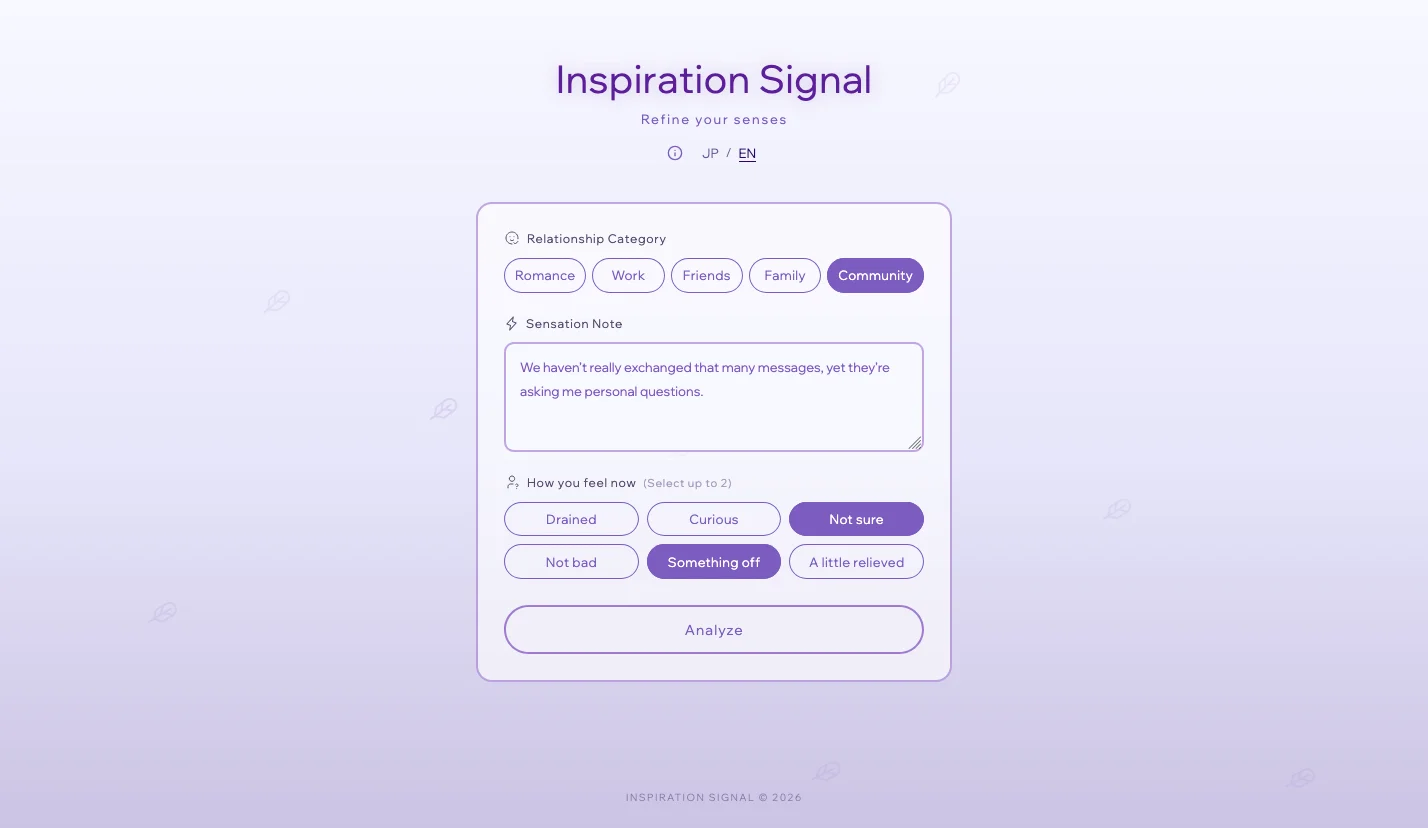 Inspiration Signal

Refine your senses

JP / EN

Relationship Category

Romance
Work
Friends
Family
Community

Sensation Note

We haven't really exchanged that many messages, yet they're asking me personal questions.

How you feel now (Select up to 2)

Drained
Curious
Not sure
Not bad
Something off
A little relieved

Analyze

INSPIRATION SIGNAL © 2026